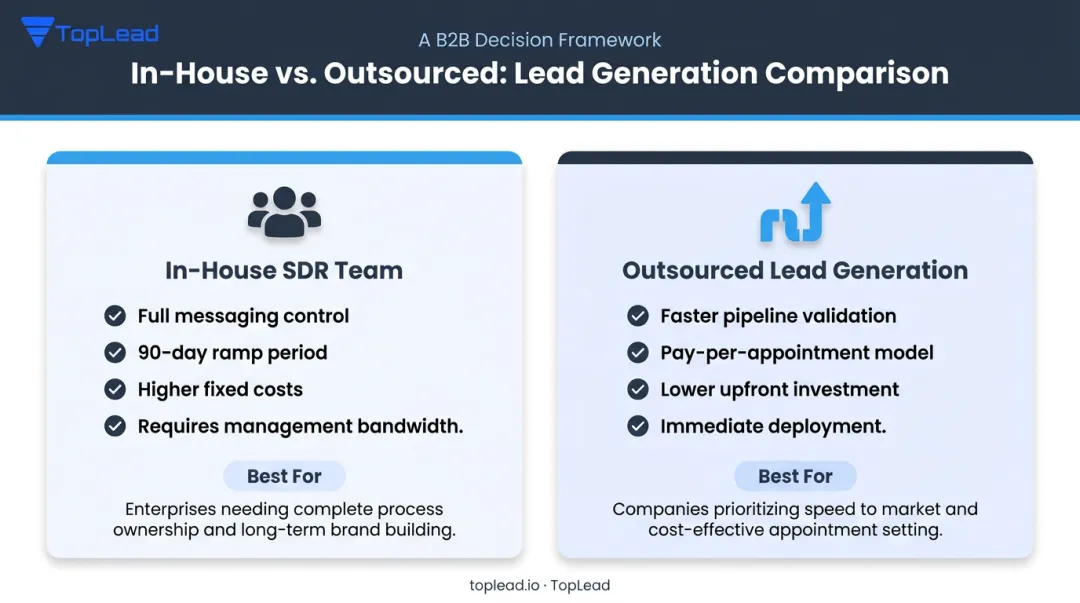 TopLead

A B2B Decision Framework

In-House vs. Outsourced: Lead Generation Comparison

In-House SDR Team

Full messaging control

90-day ramp period

Higher fixed costs

Requires management bandwidth.

Best For

Enterprises needing complete process ownership and long-term brand building.

Outsourced Lead Generation

Faster pipeline validation

Pay-per-appointment model

Lower upfront investment

Immediate deployment.

Best For

Companies prioritizing speed to market and cost-effective appointment setting.

toplead.io · TopLead